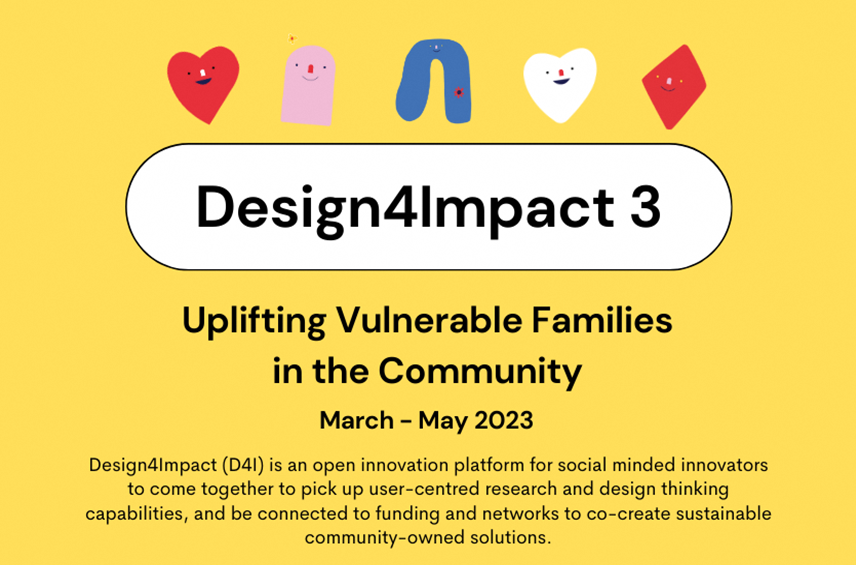 Design4Impact 3

Uplifting Vulnerable Families in the Community

March - May 2023

Design4Impact (D4I) is an open innovation platform for social minded innovators to come together to pick up user-centred research and design thinking capabilities, and be connected to funding and networks to co-create sustainable community-owned solutions.